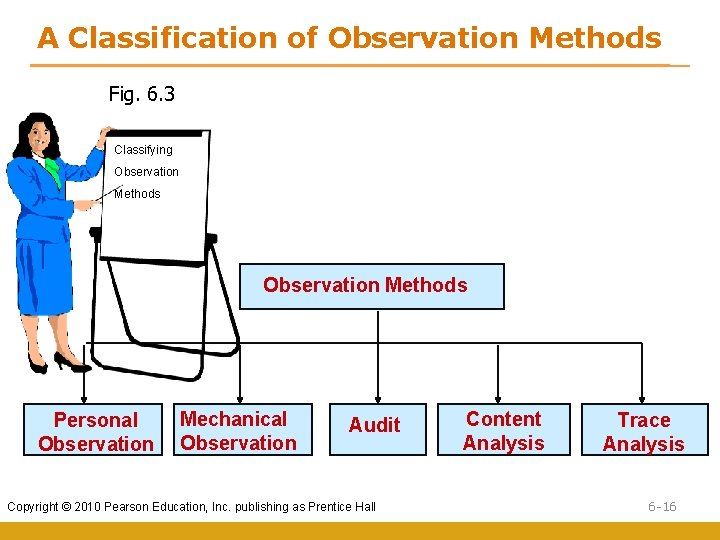 A Classification of Observation Methods

Fig. 6.3

Classifying Observation Methods

Observation Methods

Personal Observation

Mechanical Observation

Audit

Content Analysis

Trace Analysis

Copyright © 2010 Pearson Education, Inc. publishing as Prentice Hall

6-16